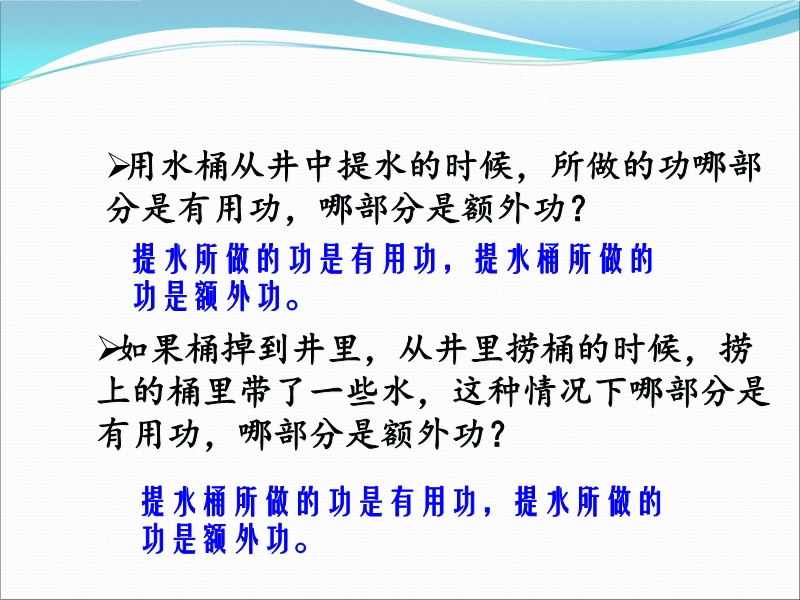 ➢用水桶从井中提水的时候，所做的功哪部分是有用功，哪部分是额外功？

提水所做的功是有用功，提水桶所做的功是额外功。

➢如果桶掉到井里，从井里捞桶的时候，捞上的桶里带了一些水，这种情况下哪部分是有用功，哪部分是额外功？

提水桶所做的功是有用功，提水所做的功是额外功。